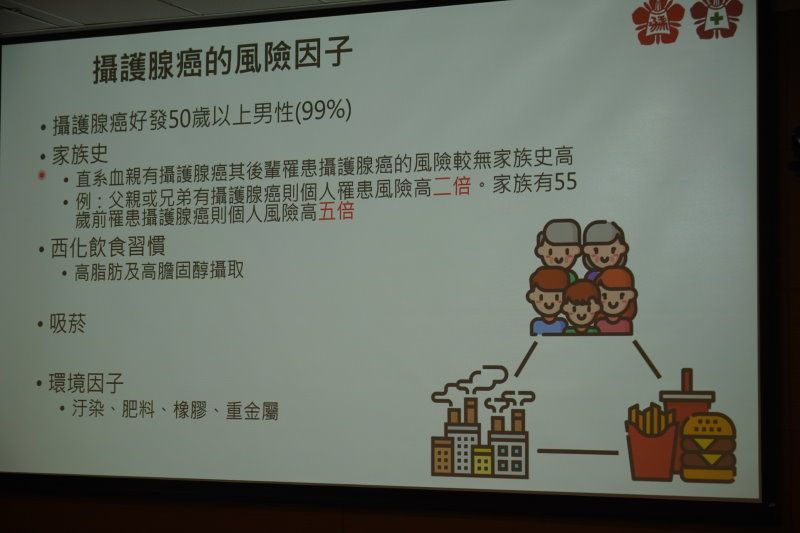 攝護腺癌的風險因子

• 攝護腺癌好發50歲以上男性(99%)

• 家族史
  • 直系血親有攝護腺癌其後輩罹患攝護腺癌的風險較無家族史高
  • 例：父親或兄弟有攝護腺癌則個人罹患風險高二倍。家族有55歲前罹患攝護腺癌則個人風險高五倍

• 西化飲食習慣
  • 高脂肪及高膽固醇攝取

• 吸菸

• 環境因子
  • 汙染、肥料、橡膠、重金屬